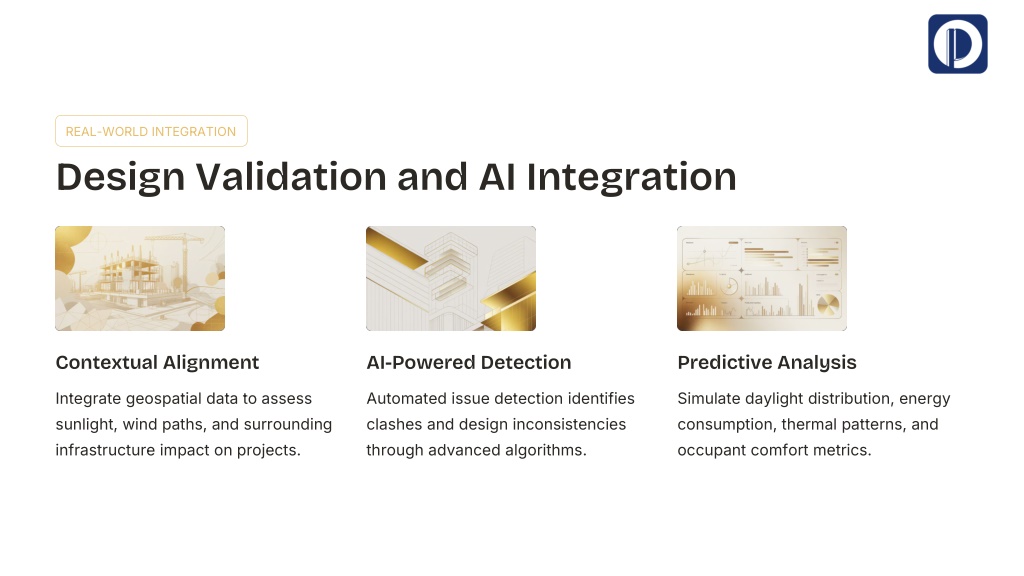 REAL-WORLD INTEGRATION

Design Validation and AI Integration

Contextual Alignment

Integrate geospatial data to assess sunlight, wind paths, and surrounding infrastructure impact on projects.

AI-Powered Detection

Automated issue detection identifies clashes and design inconsistencies through advanced algorithms.

Predictive Analysis

Simulate daylight distribution, energy consumption, thermal patterns, and occupant comfort metrics.